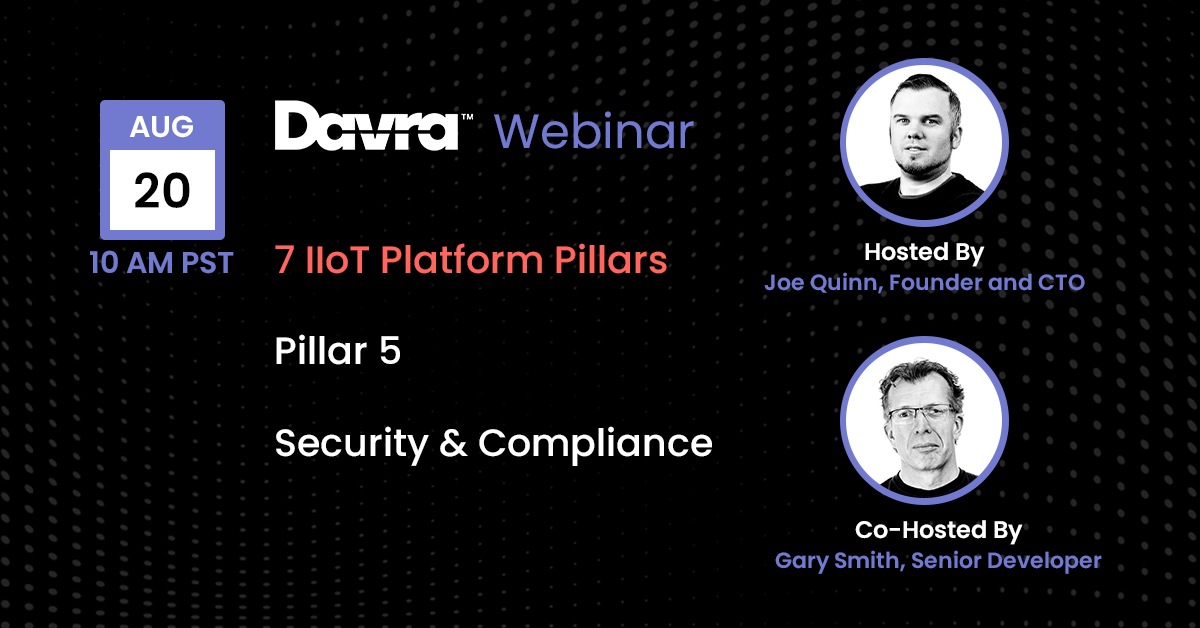 AUG
20
10 AM PST

Davra™ Webinar

7 IIoT Platform Pillars

Pillar 5

Security & Compliance

Hosted By
Joe Quinn, Founder and CTO

Co-Hosted By
Gary Smith, Senior Developer